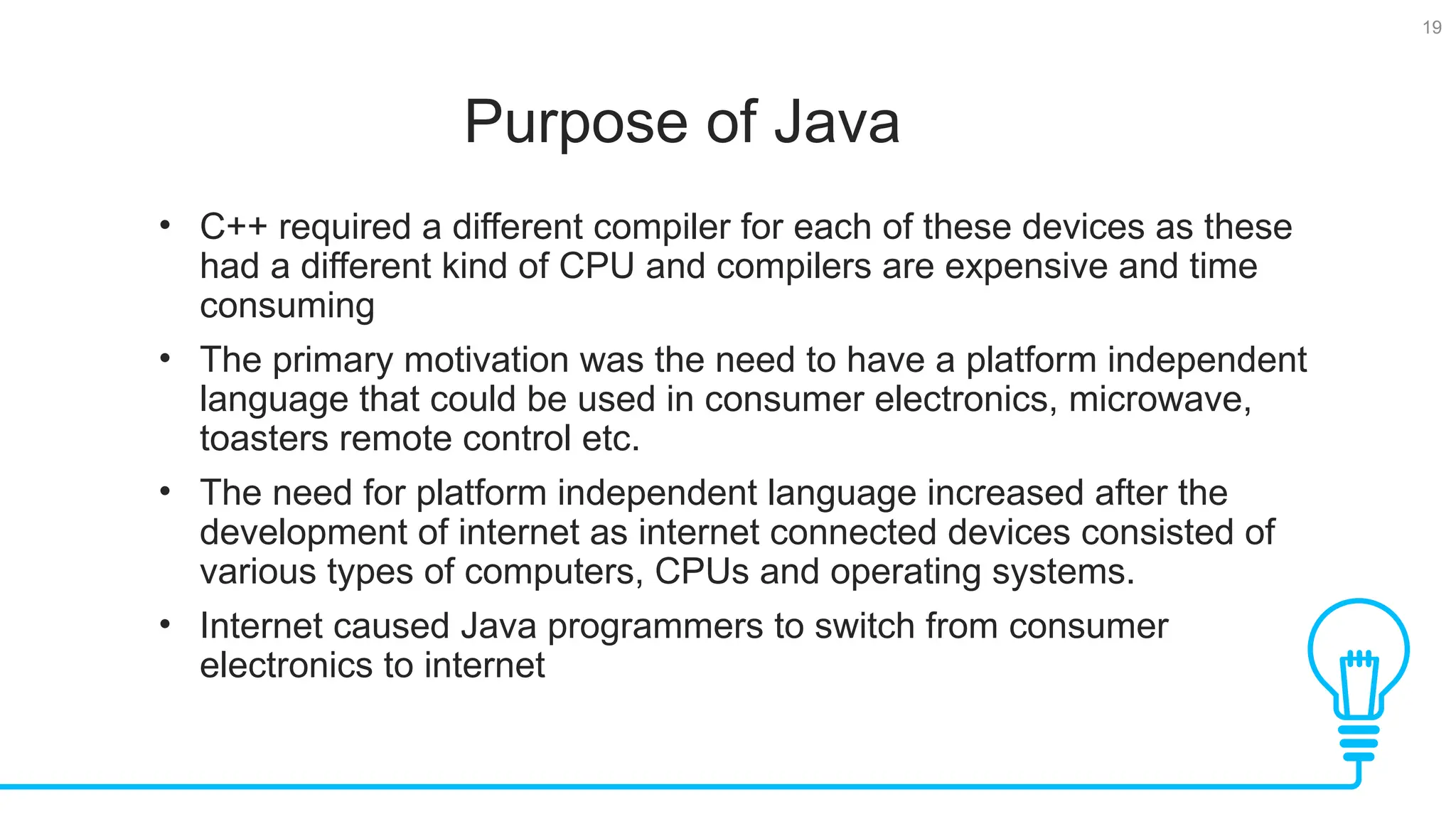 19

Purpose of Java

• C++ required a different compiler for each of these devices as these had a different kind of CPU and compilers are expensive and time consuming

• The primary motivation was the need to have a platform independent language that could be used in consumer electronics, microwave, toasters remote control etc.

• The need for platform independent language increased after the development of internet as internet connected devices consisted of various types of computers, CPUs and operating systems.

• Internet caused Java programmers to switch from consumer electronics to internet